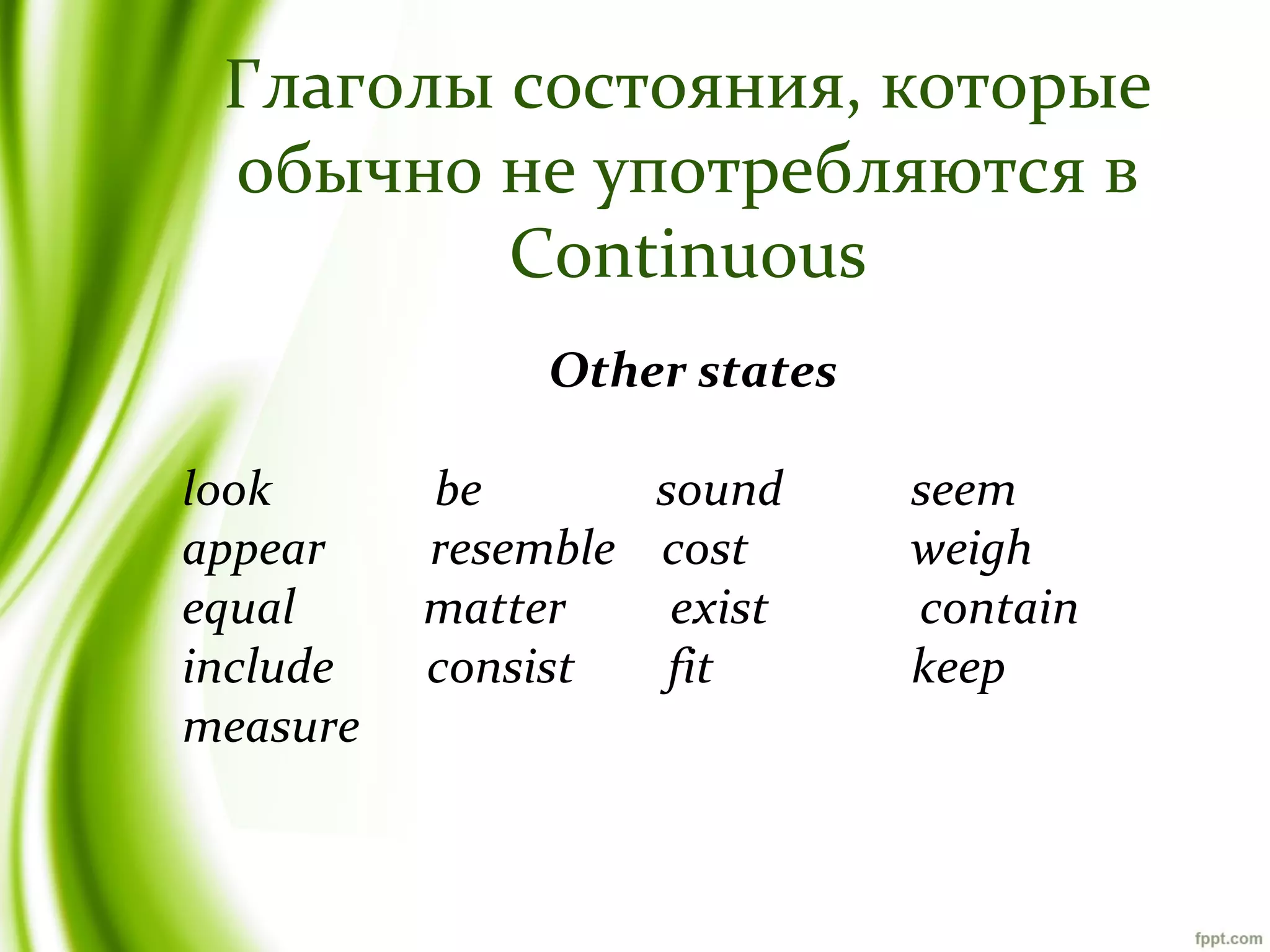 Глаголы состояния, которые обычно не употребляются в Continuous

Other states

look be sound seem
appear resemble cost weigh
equal matter exist contain
include consist fit keep
measure

fppt.com